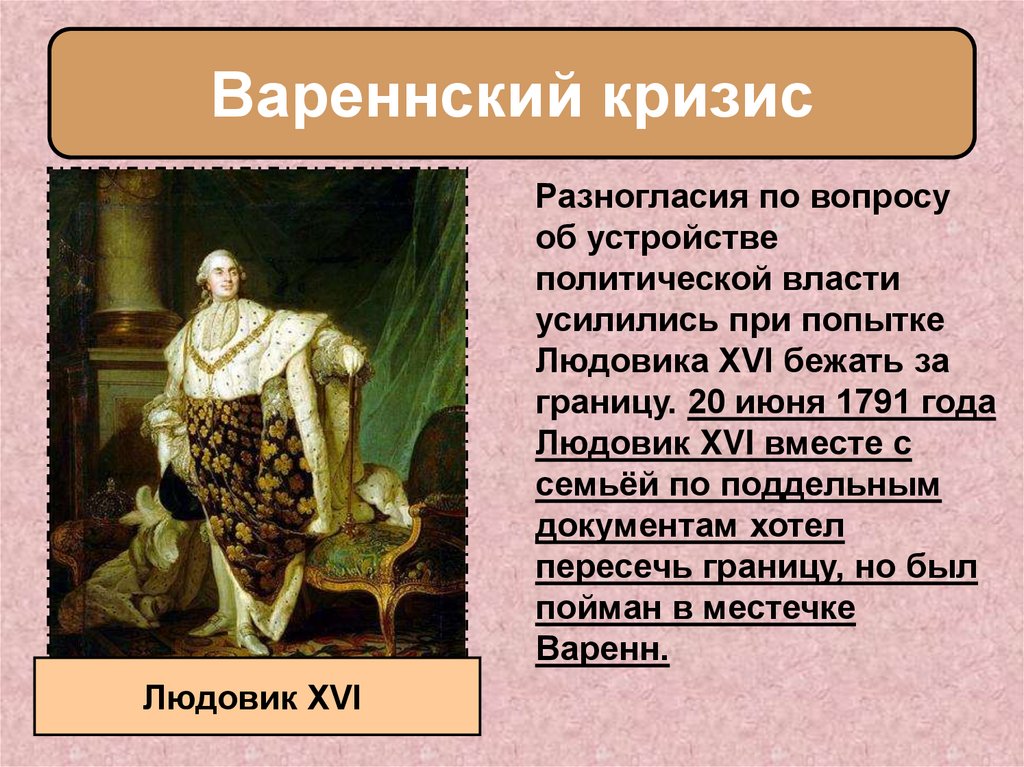 Вареннский кризис

Разногласия по вопросу об устройстве политической власти усилились при попытке Людовика XVI бежать за границу. 20 июня 1791 года Людовик XVI вместе с семьёй по поддельным документам хотел пересечь границу, но был пойман в местечке Варенн.

Людовик XVI